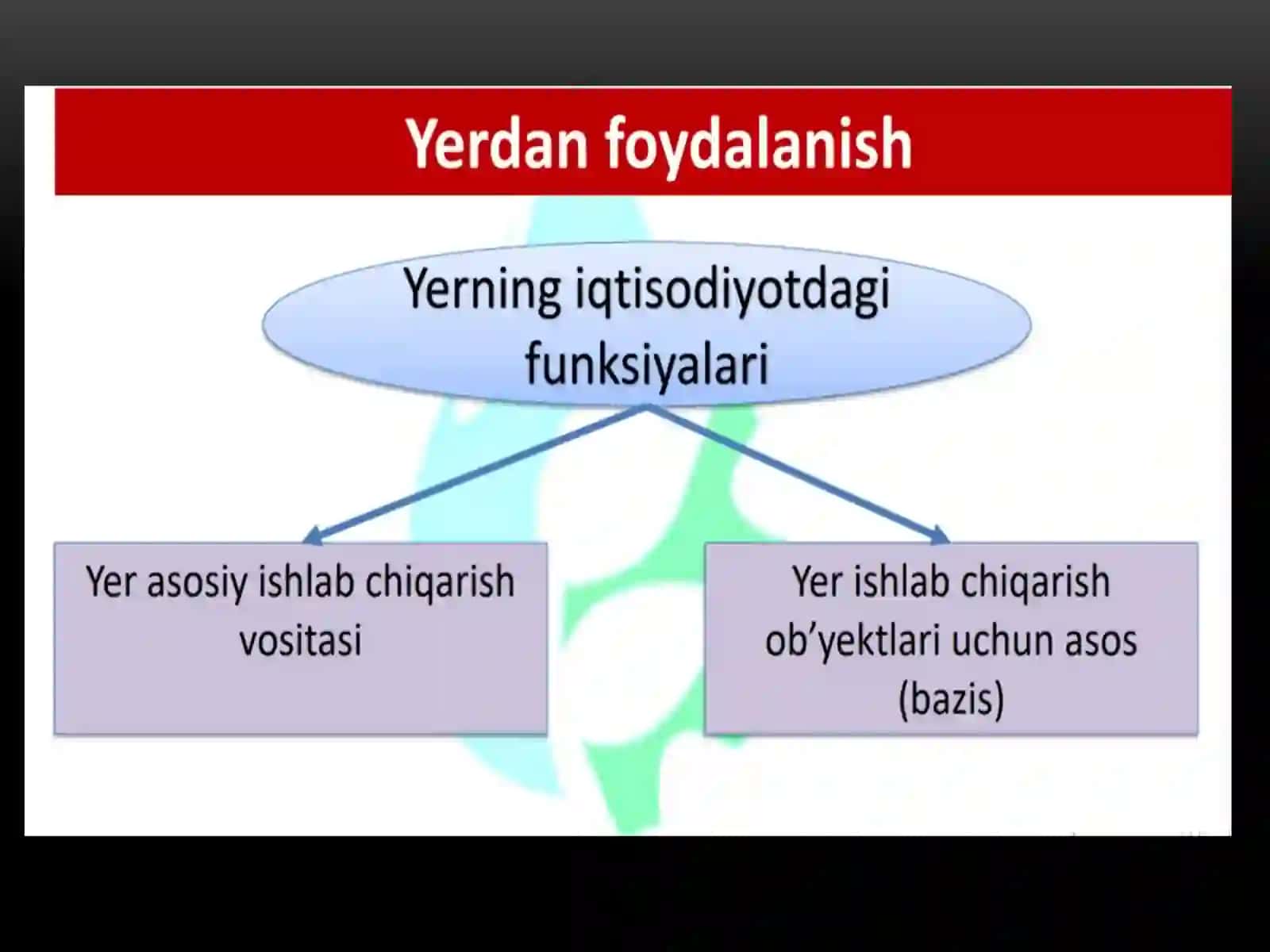 Yerdan foydalanish

Yerning iqtisodiyotdagi funksiyalari

Yer asosiy ishlab chiqarish vositasi

Yer ishlab chiqarish ob’yektlari uchun asos (bazis)